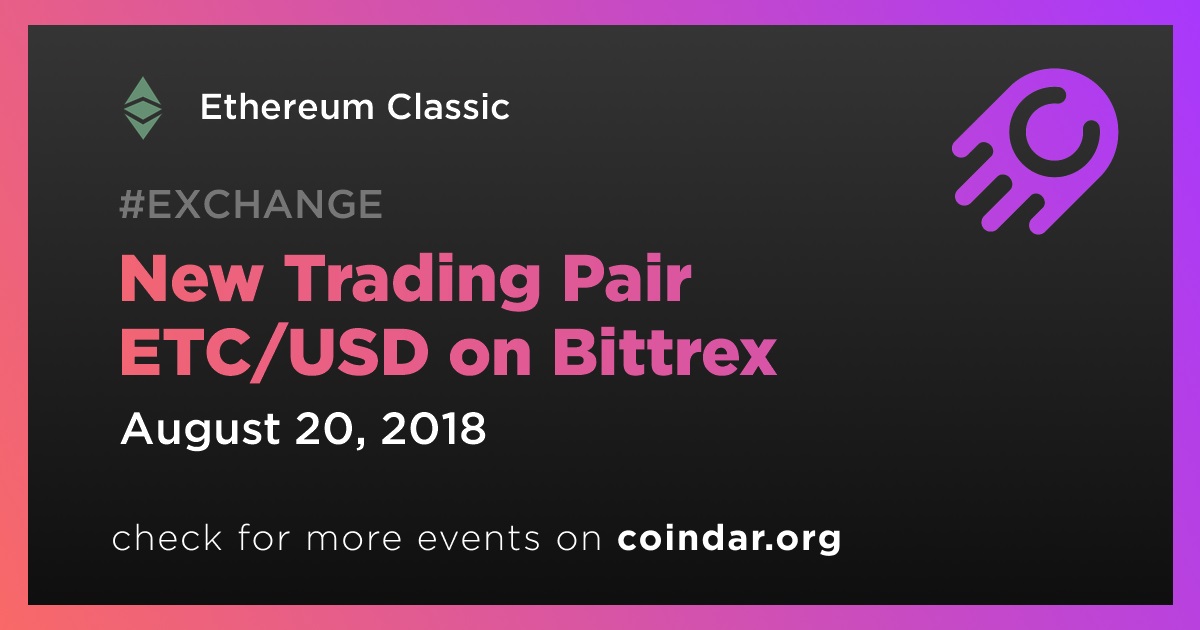 Ethereum Classic

#EXCHANGE

New Trading Pair ETC/USD on Bittrex

August 20, 2018

check for more events on coindar.org